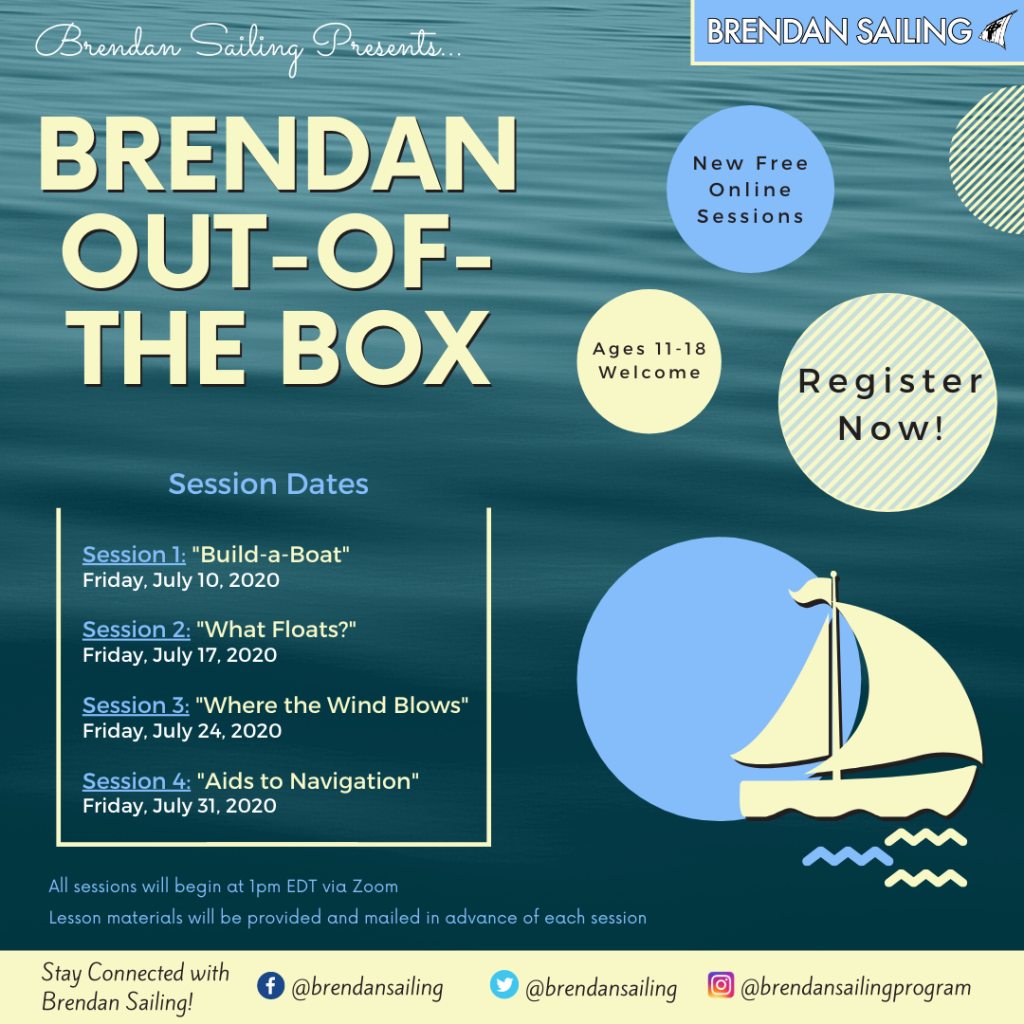 Brendan Sailing Presents...

BRENDAN SAILING

BRENDAN OUT-OF-THE BOX

New Free Online Sessions

Ages 11-18 Welcome

Register Now!

Session Dates

Session 1: "Build-a-Boat"
Friday, July 10, 2020

Session 2: "What Floats?"
Friday, July 17, 2020

Session 3: "Where the Wind Blows"
Friday, July 24, 2020

Session 4: "Aids to Navigation"
Friday, July 31, 2020

All sessions will begin at 1pm EDT via Zoom
Lesson materials will be provided and mailed in advance of each session

Stay Connected with Brendan Sailing!

@brendansailing

@brendansailing

@brendansailingprogram